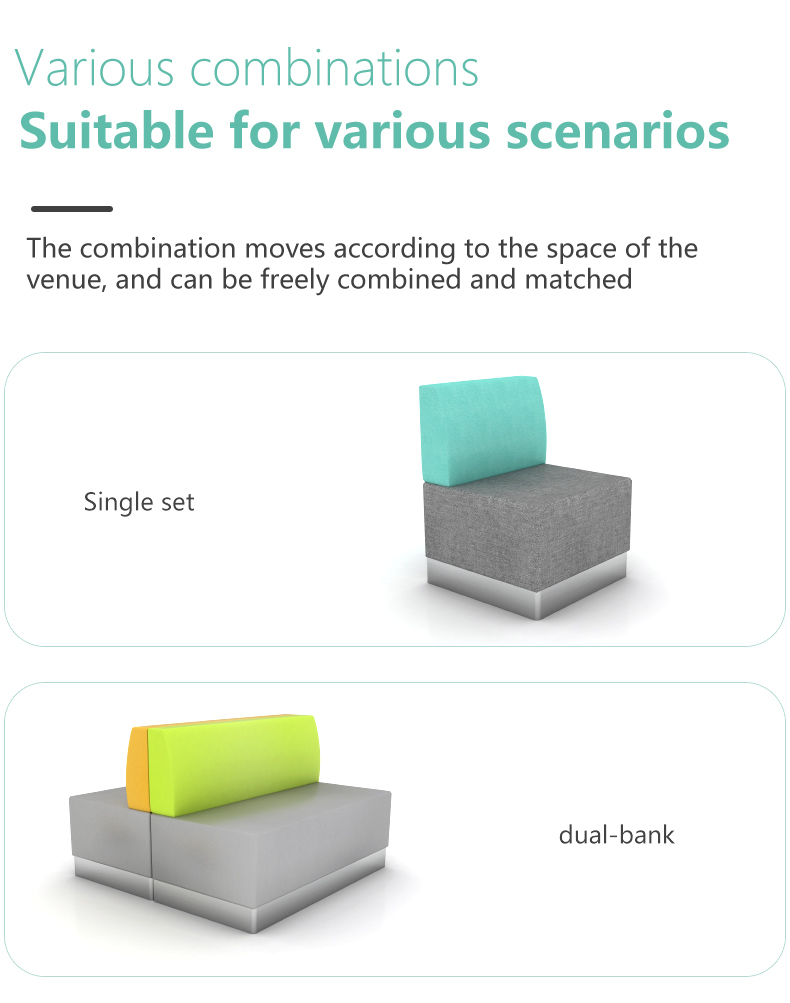 Various combinations
Suitable for various scenarios

The combination moves according to the space of the venue, and can be freely combined and matched

Single set

dual-bank